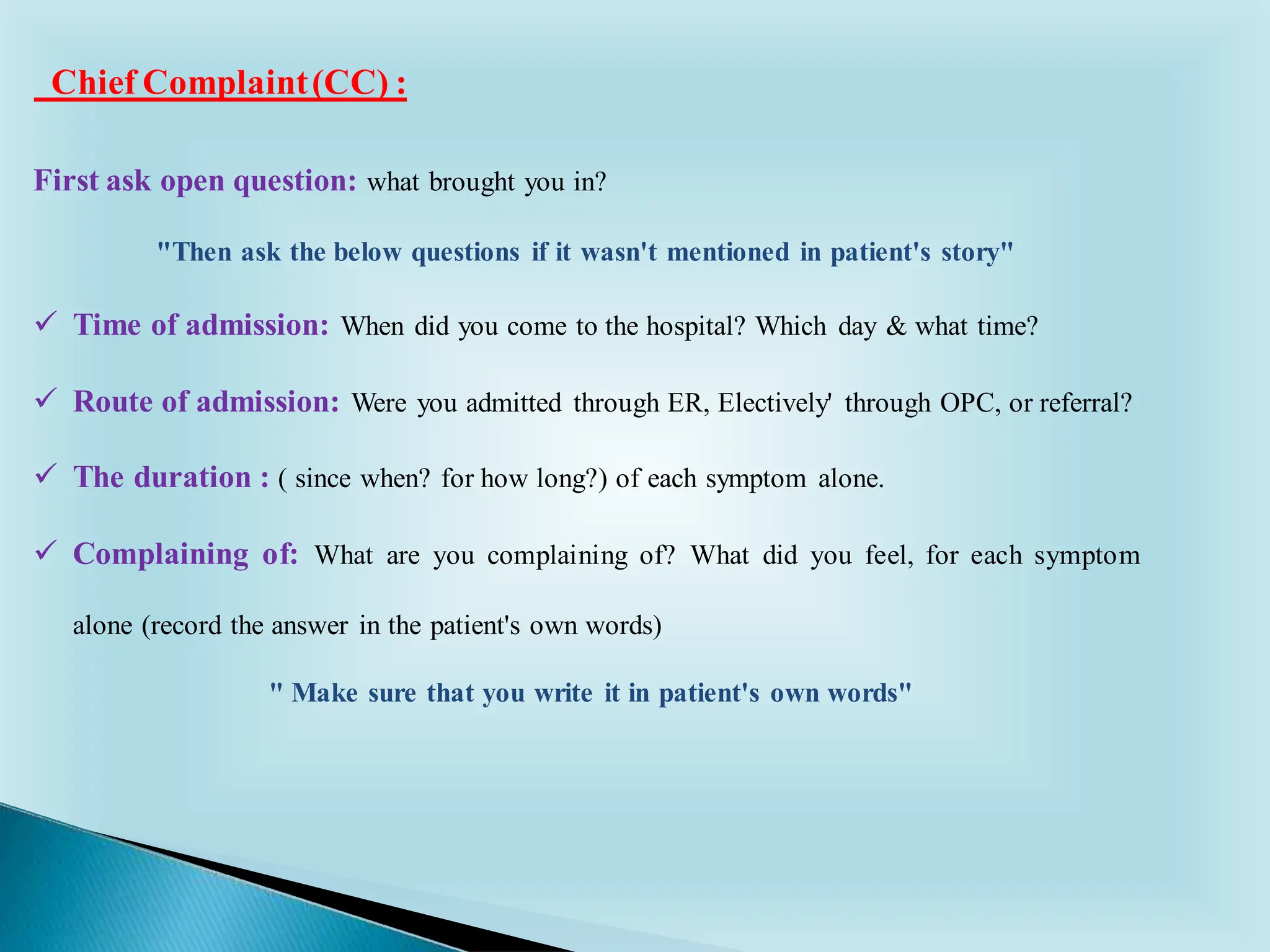 Chief Complaint (CC) :

First ask open question: what brought you in?

"Then ask the below questions if it wasn't mentioned in patient's story"

✓ Time of admission: When did you come to the hospital? Which day & what time?

✓ Route of admission: Were you admitted through ER, Electively' through OPC, or referral?

✓ The duration : ( since when? for how long?) of each symptom alone.

✓ Complaining of: What are you complaining of? What did you feel, for each symptom alone (record the answer in the patient's own words)

" Make sure that you write it in patient's own words"